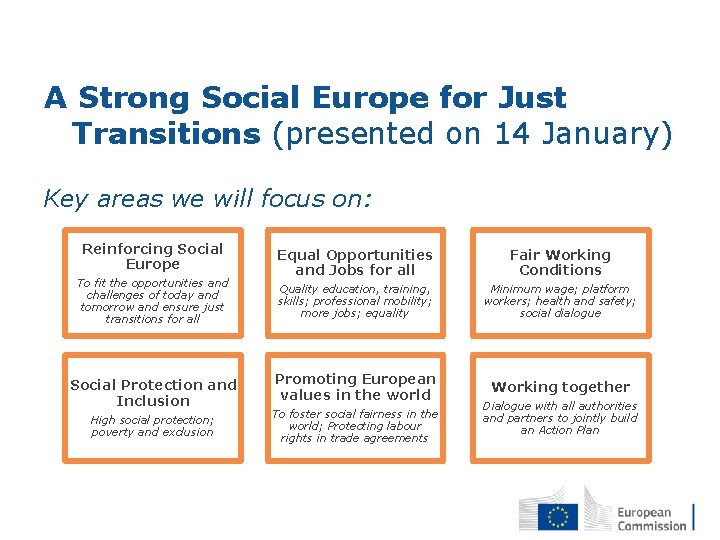 A Strong Social Europe for Just Transitions (presented on 14 January)

Key areas we will focus on:

Reinforcing Social Europe
To fit the opportunities and challenges of today and tomorrow and ensure just transitions for all

Equal Opportunities and Jobs for all
Quality education, training, skills; professional mobility; more jobs; equality

Fair Working Conditions
Minimum wage; platform workers; health and safety; social dialogue

Social Protection and Inclusion
High social protection; poverty and exclusion

Promoting European values in the world
To foster social fairness in the world; Protecting labour rights in trade agreements

Working together
Dialogue with all authorities and partners to jointly build an Action Plan

European Commission